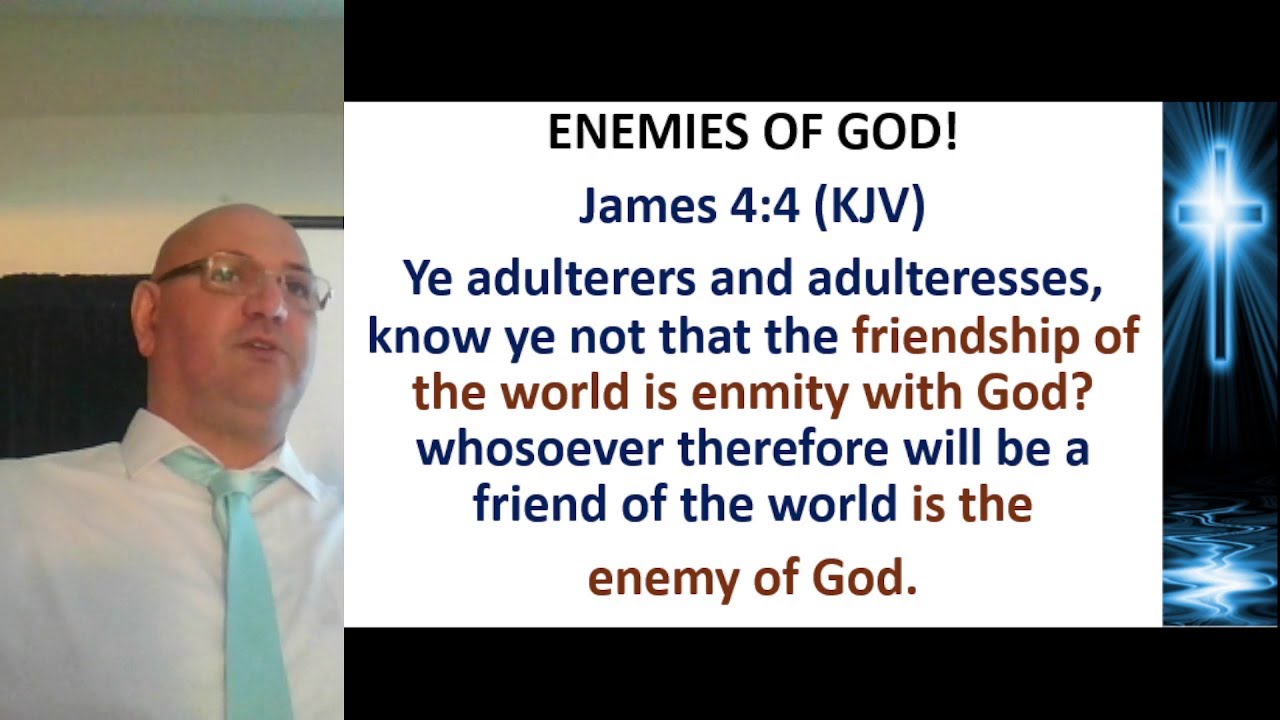 ENEMIES OF GOD!

James 4:4 (KJV)

Ye adulterers and adulteresses, know ye not that the friendship of the world is enmity with God? whosoever therefore will be a friend of the world is the enemy of God.